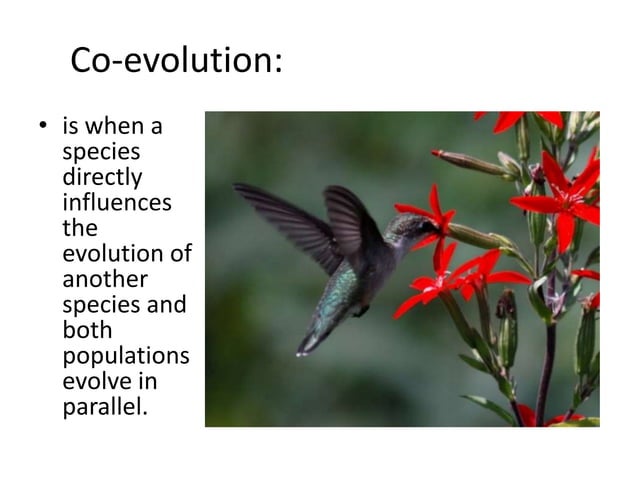 Co-evolution:

• is when a species directly influences the evolution of another species and both populations evolve in parallel.